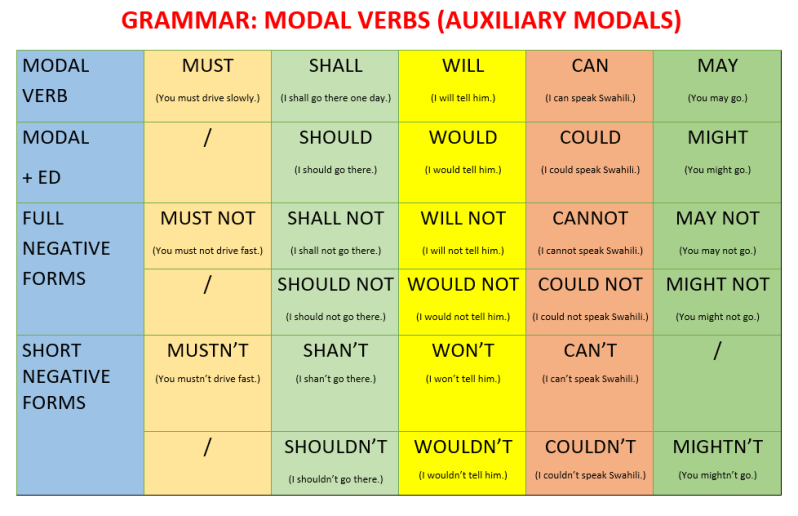 GRAMMAR: MODAL VERBS (AUXILIARY MODALS)

| MODAL VERB | MUST (You must drive slowly.) | SHALL (I shall go there one day.) | WILL (I will tell him.) | CAN (I can speak Swahili.) | MAY (You may go.) |
|---|---|---|---|---|---|
| MODAL + ED | / | SHOULD (I should go there.) | WOULD (I would tell him.) | COULD (I could speak Swahili.) | MIGHT (You might go.) |
| FULL NEGATIVE FORMS | MUST NOT (You must not drive fast.) | SHALL NOT (I shall not go there.) | WILL NOT (I will not tell him.) | CANNOT (I cannot speak Swahili.) | MAY NOT (You may not go.) |
| | / | SHOULD NOT (I should not go there.) | WOULD NOT (I would not tell him.) | COULD NOT (I could not speak Swahili.) | MIGHT NOT (You might not go.) |
| SHORT NEGATIVE FORMS | MUSTN'T (You mustn't drive fast.) | SHAN'T (I shan't go there.) | WON'T (I won't tell him.) | CAN'T (I can't speak Swahili.) | / |
| | / | SHOULDN'T (I shouldn't go there.) | WOULDN'T (I wouldn't tell him.) | COULDN'T (I couldn't speak Swahili.) | MIGHTN'T (You mightn't go.) |